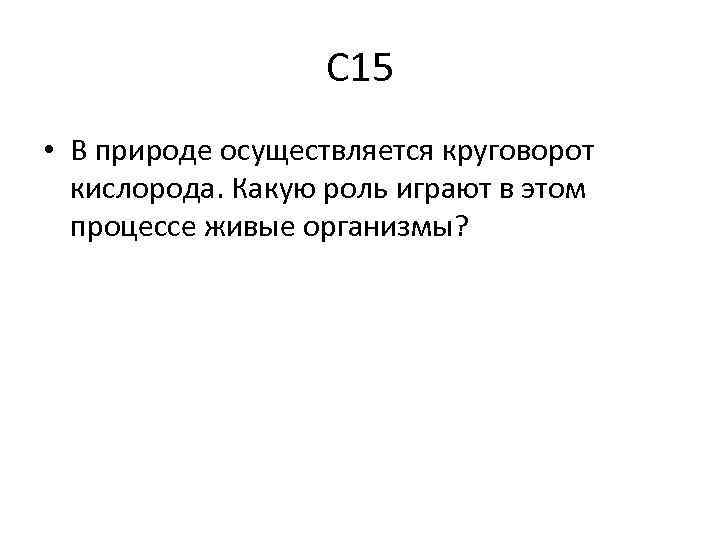 С15

• В природе осуществляется круговорот кислорода. Какую роль играют в этом процессе живые организмы?